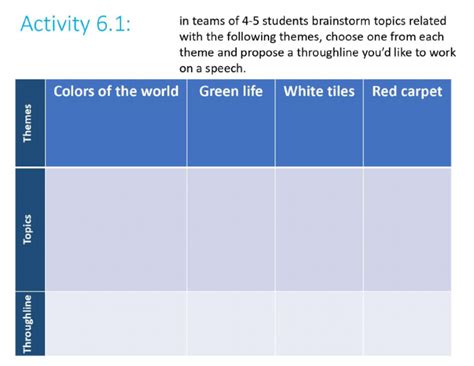 Activity 6.1:

in teams of 4-5 students brainstorm topics related with the following themes, choose one from each theme and propose a throughline you'd like to work on a speech.

| Themes | Colors of the world | Green life | White tiles | Red carpet |
|---|---|---|---|---|
| Topics | | | | |
| Throughline | | | | |